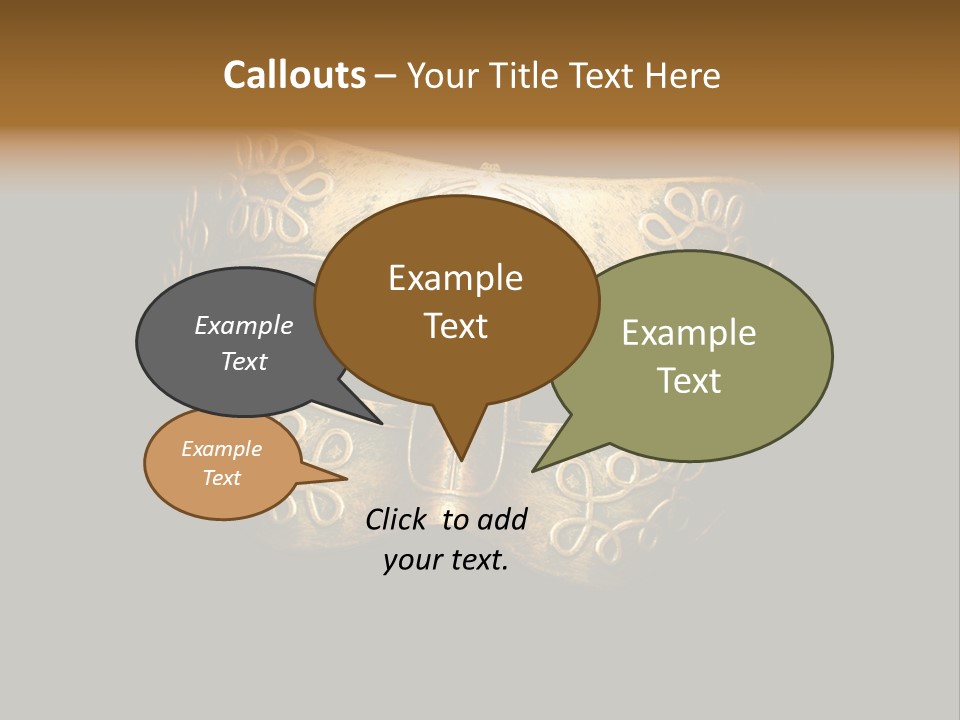 Callouts – Your Title Text Here

Example Text

Example Text

Example Text

Example Text

Click to add your text.